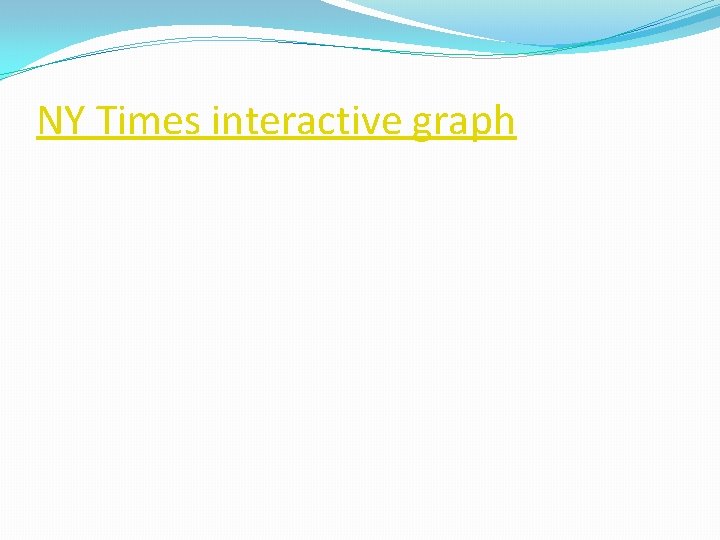 NY Times interactive graph